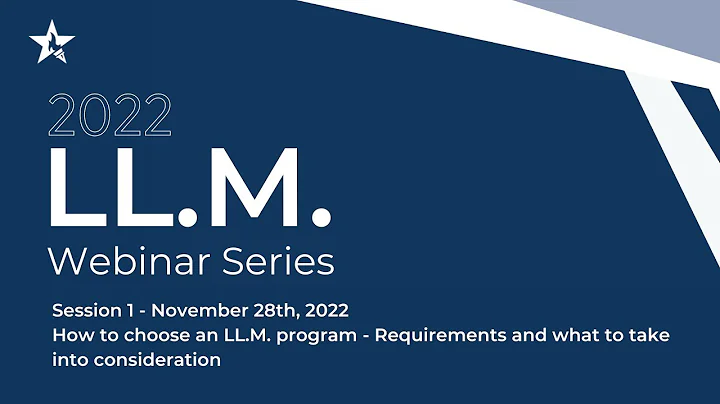 2022
LL.M.
Webinar Series

Session 1 - November 28th, 2022
How to choose an LL.M. program - Requirements and what to take into consideration